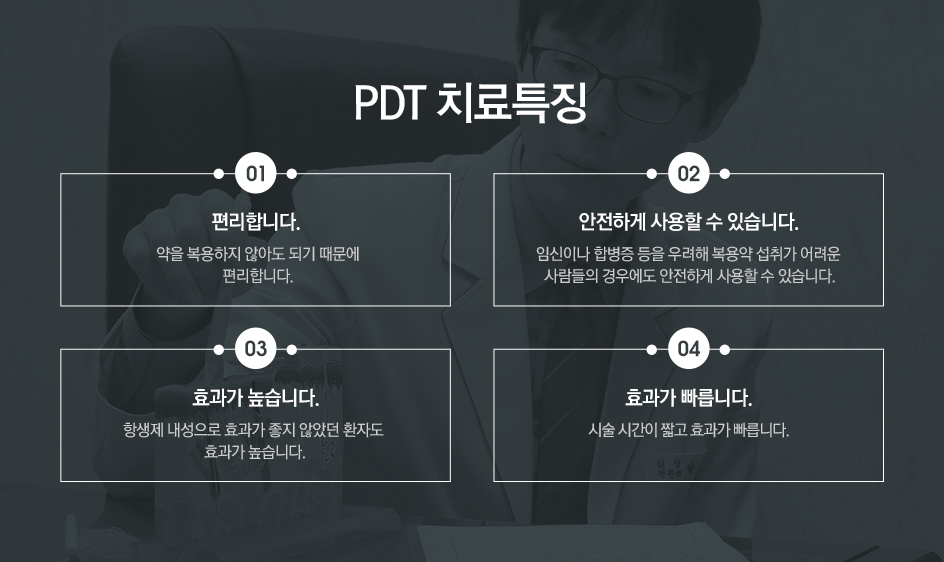 PDT 치료특징

01

편리합니다.

약을 복용하지 않아도 되기 때문에 편리합니다.

02

안전하게 사용할 수 있습니다.

임신이나 합병증 등을 우려해 복용약 섭취가 어려운 사람들의 경우에도 안전하게 사용할 수 있습니다.

03

효과가 높습니다.

항생제 내성으로 효과가 좋지 않았던 환자도 효과가 높습니다.

04

효과가 빠릅니다.

시술 시간이 짧고 효과가 빠릅니다.